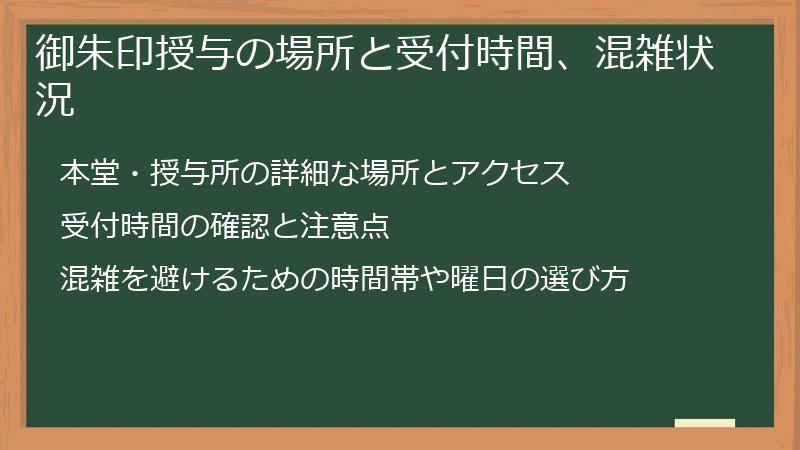 御朱印授与の場所と受付時間、混雑状況

本堂・授与所の詳細な場所とアクセス

受付時間の確認と注意点

混雑を避けるための時間帯や曜日の選び方